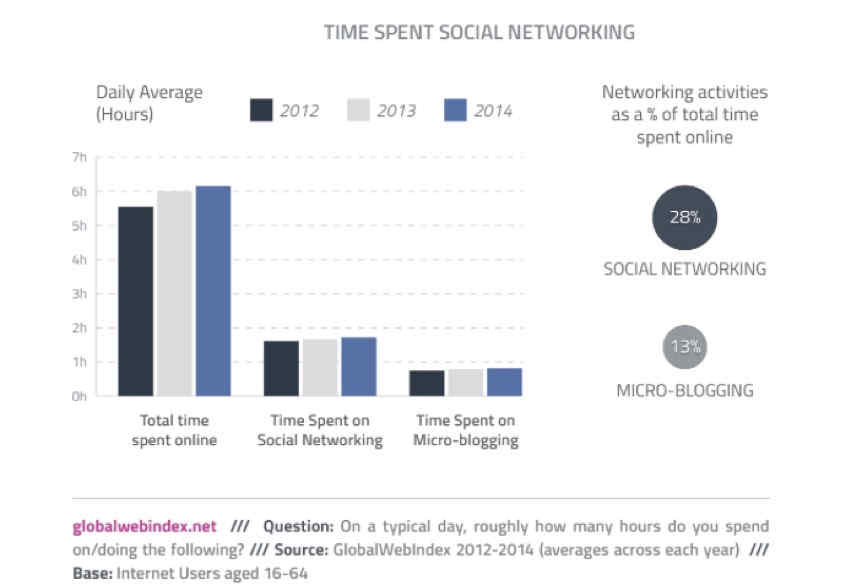 TIME SPENT SOCIAL NETWORKING

Daily Average (Hours)

2012 2013 2014

7h
6h
5h
4h
3h
2h
1h
0h

Total time spent online

Time Spent on Social Networking

Time Spent on Micro-blogging

Networking activities as a % of total time spent online

28%

SOCIAL NETWORKING

13%

MICRO-BLOGGING

globalwebindex.net /// Question: On a typical day, roughly how many hours do you spend on/doing the following? /// Source: GlobalWebIndex 2012-2014 (averages across each year) /// Base: Internet Users aged 16-64